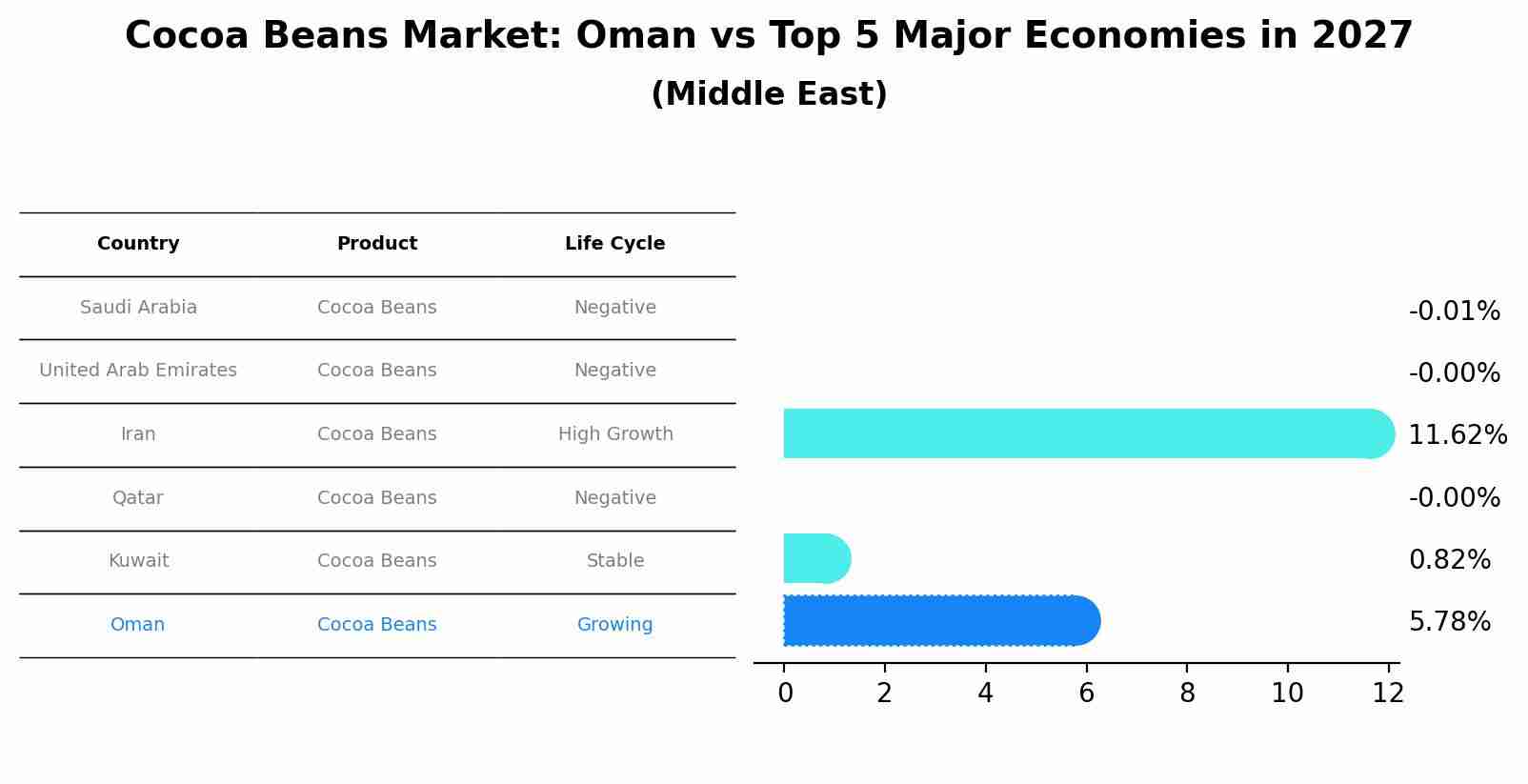 Cocoa Beans Market: Oman vs Top 5 Major Economies in 2027
(Middle East)

| Country | Product | Life Cycle |
|---|---|---|
| Saudi Arabia | Cocoa Beans | Negative |
| United Arab Emirates | Cocoa Beans | Negative |
| Iran | Cocoa Beans | High Growth |
| Qatar | Cocoa Beans | Negative |
| Kuwait | Cocoa Beans | Stable |
| Oman | Cocoa Beans | Growing |

-0.01%
-0.00%
11.62%
-0.00%
0.82%
5.78%

0 2 4 6 8 10 12